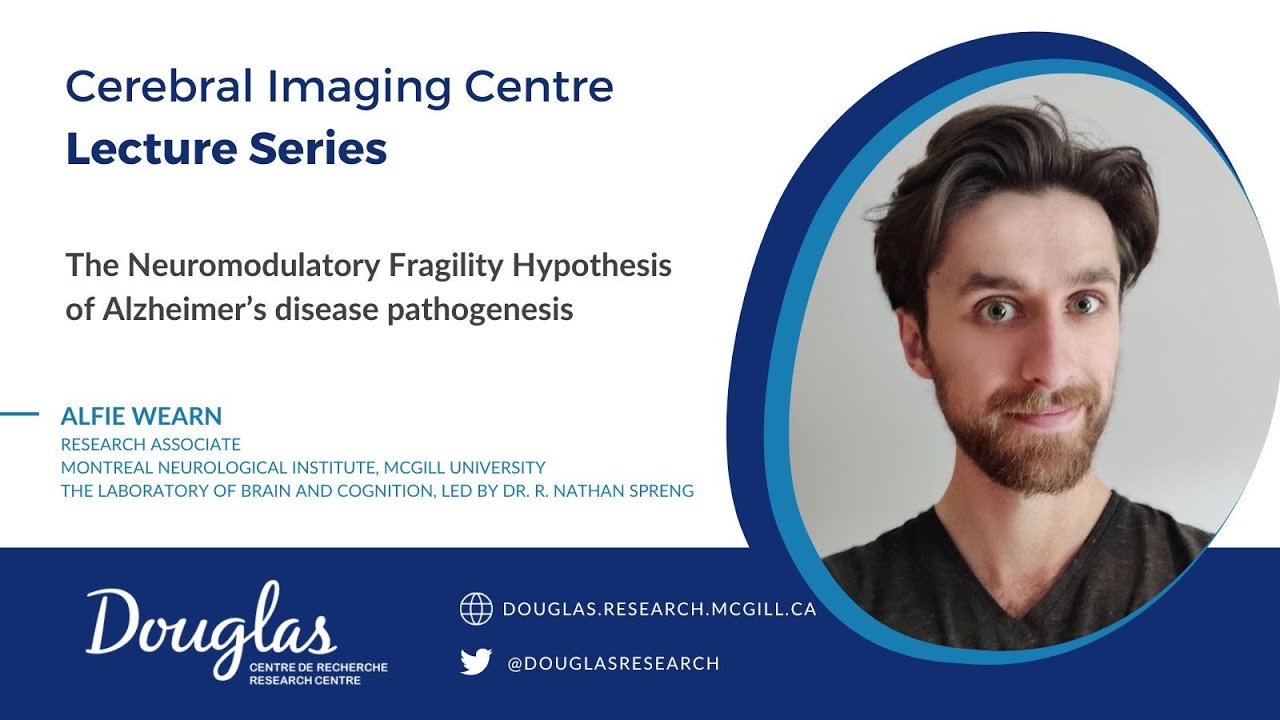 Cerebral Imaging Centre
Lecture Series

The Neuromodulatory Fragility Hypothesis of Alzheimer's disease pathogenesis

ALFIE WEARN
RESEARCH ASSOCIATE
MONTREAL NEUROLOGICAL INSTITUTE, MCGILL UNIVERSITY
THE LABORATORY OF BRAIN AND COGNITION, LED BY DR. R. NATHAN SPRENG

Douglas
CENTRE DE RECHERCHE
RESEARCH CENTRE

DOUGLAS.RESEARCH.MCGILL.CA

@DOUGLASRESEARCH